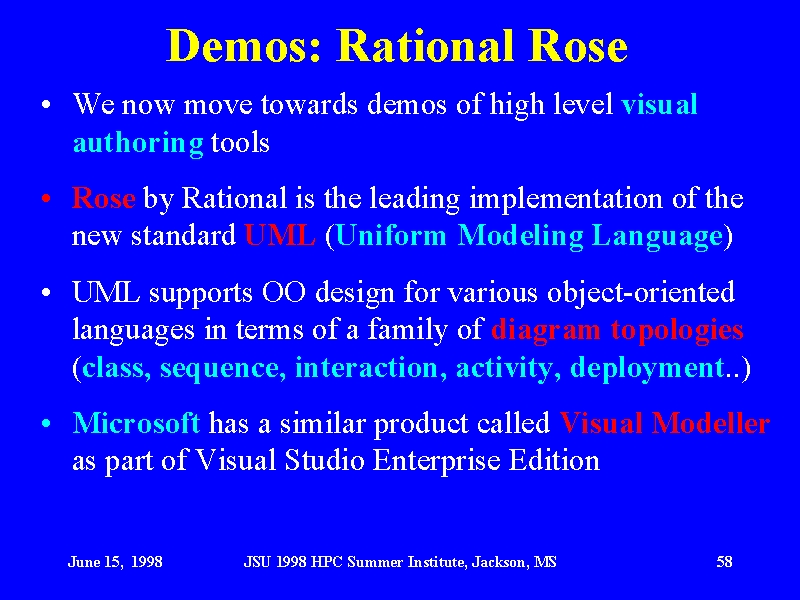 Demos: Rational Rose

• We now move towards demos of high level visual authoring tools

• Rose by Rational is the leading implementation of the new standard UML (Uniform Modeling Language)

• UML supports OO design for various object-oriented languages in terms of a family of diagram topologies (class, sequence, interaction, activity, deployment..)

• Microsoft has a similar product called Visual Modeller as part of Visual Studio Enterprise Edition

June 15, 1998 JSU 1998 HPC Summer Institute, Jackson, MS 58